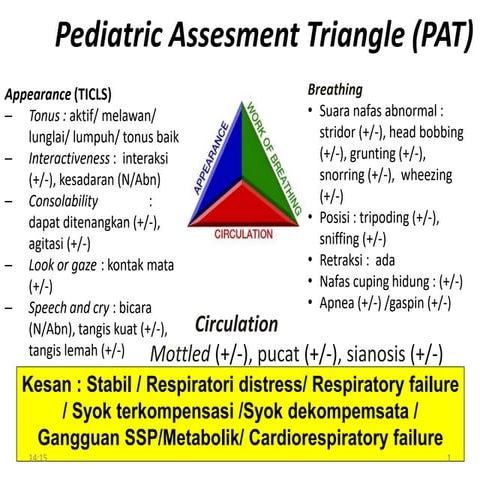 Pediatric Assesment Triangle (PAT)

Appearance (TICLS)
– Tonus : aktif/ melawan/ lunglai/ lumpuh/ tonus baik
– Interactiveness : interaksi (+/-), kesadaran (N/Abn)
– Consolability : dapat ditenangkan (+/-), agitasi (+/-)
– Look or gaze : kontak mata (+/-)
– Speech and cry : bicara (N/Abn), tangis kuat (+/-), tangis lemah (+/-)

APPEARANCE
WORK OF BREATHING
CIRCULATION

Breathing
• Suara nafas abnormal : stridor (+/-), head bobbing (+/-), grunting (+/-), snorring (+/-), wheezing (+/-)
• Posisi : tripoding (+/-), sniffing (+/-)
• Retraksi : ada
• Nafas cuping hidung : (+/-)
• Apnea (+/-) /gaspin (+/-)

Circulation
Mottled (+/-), pucat (+/-), sianosis (+/-)

Kesan : Stabil / Respiratori distress/ Respiratory failure / Syok terkompensasi /Syok dekompemsata / Gangguan SSP/Metabolik/ Cardiorespiratory failure

14:15
1